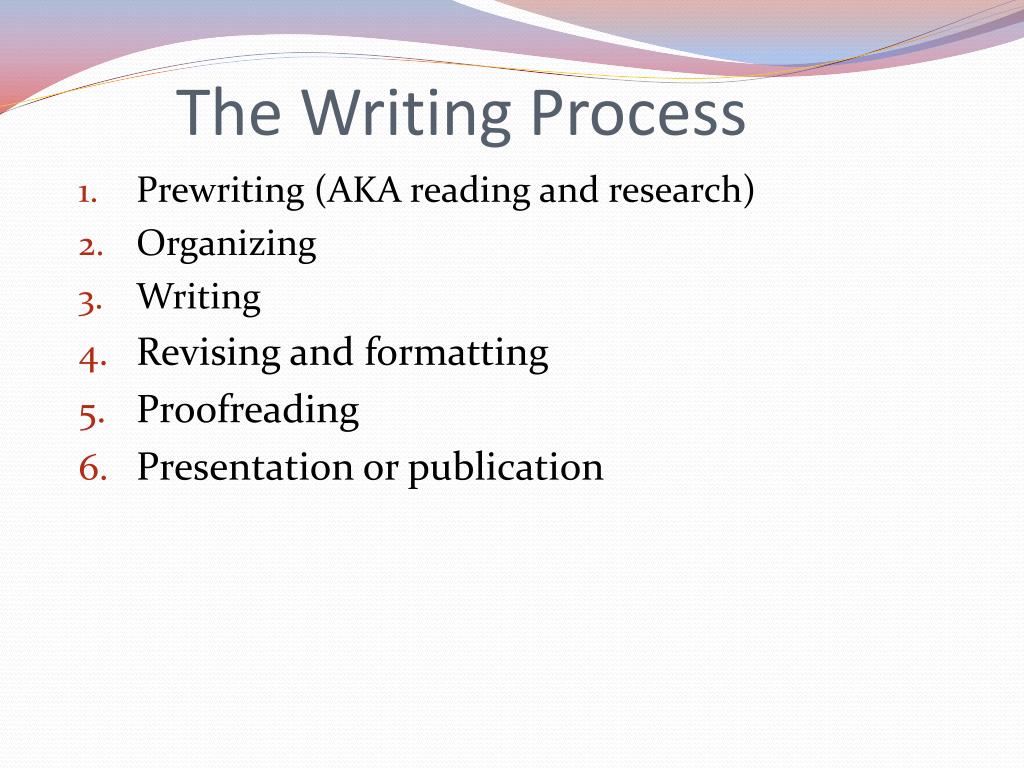 The Writing Process

1. Prewriting (AKA reading and research)
2. Organizing
3. Writing
4. Revising and formatting
5. Proofreading
6. Presentation or publication